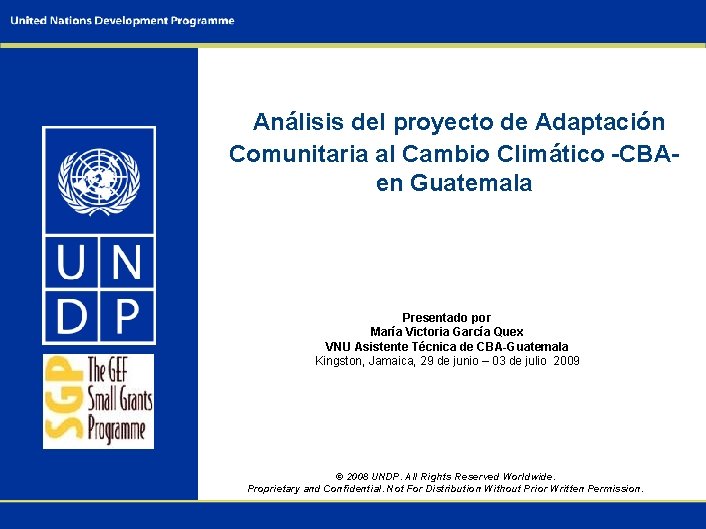 United Nations Development Programme

UN
DP

SGP The GEF Small Grants Programme

Análisis del proyecto de Adaptación Comunitaria al Cambio Climático -CBA- en Guatemala

Presentado por
María Victoria García Quex
VNU Asistente Técnica de CBA-Guatemala
Kingston, Jamaica, 29 de junio – 03 de julio 2009

© 2008 UNDP. All Rights Reserved Worldwide.
Proprietary and Confidential. Not For Distribution Without Prior Written Permission.